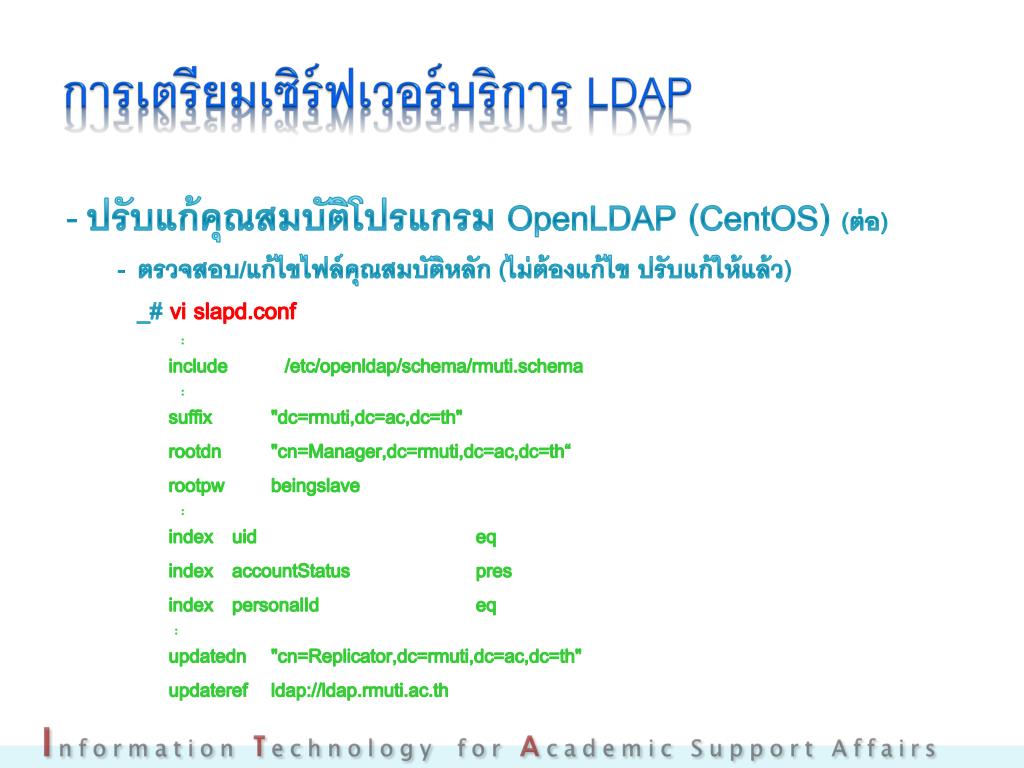 การเตรียมเซิร์ฟเวอร์บริการ LDAP

- ปรับแก้คุณสมบัติโปรแกรม OpenLDAP (CentOS) (ต่อ)

- ตรวจสอบ/แก้ไขไฟล์คุณสมบัติหลัก (ไม่ต้องแก้ไข ปรับแก้ให้แล้ว)

_# vi slapd.conf

:

include /etc/openldap/schema/rmuti.schema

:

suffix "dc=rmuti,dc=ac,dc=th"

rootdn "cn=Manager,dc=rmuti,dc=ac,dc=th“

rootpw beingslave

:

index uid eq

index accountStatus pres

index personalId eq

:

updatedn "cn=Replicator,dc=rmuti,dc=ac,dc=th"

updateref ldap://ldap.rmuti.ac.th

Information Technology for Academic Support Affairs